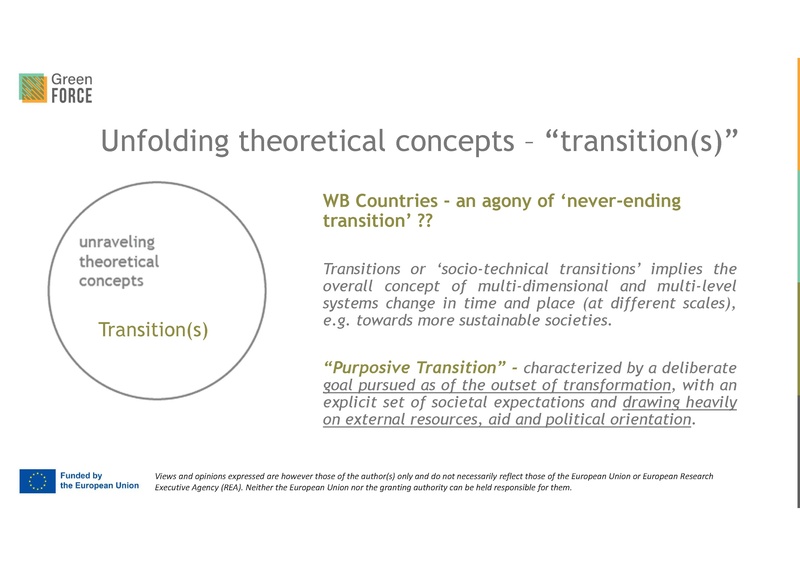 Green FORCE

Unfolding theoretical concepts – “transition(s)”

unraveling theoretical concepts

Transition(s)

WB Countries - an agony of ‘never-ending transition’ ??

Transitions or ‘socio-technical transitions’ implies the overall concept of multi-dimensional and multi-level systems change in time and place (at different scales), e.g. towards more sustainable societies.

“Purposive Transition” - characterized by a deliberate goal pursued as of the outset of transformation, with an explicit set of societal expectations and drawing heavily on external resources, aid and political orientation.

Funded by the European Union

Views and opinions expressed are however those of the author(s) only and do not necessarily reflect those of the European Union or European Research Executive Agency (REA). Neither the European Union nor the granting authority can be held responsible for them.